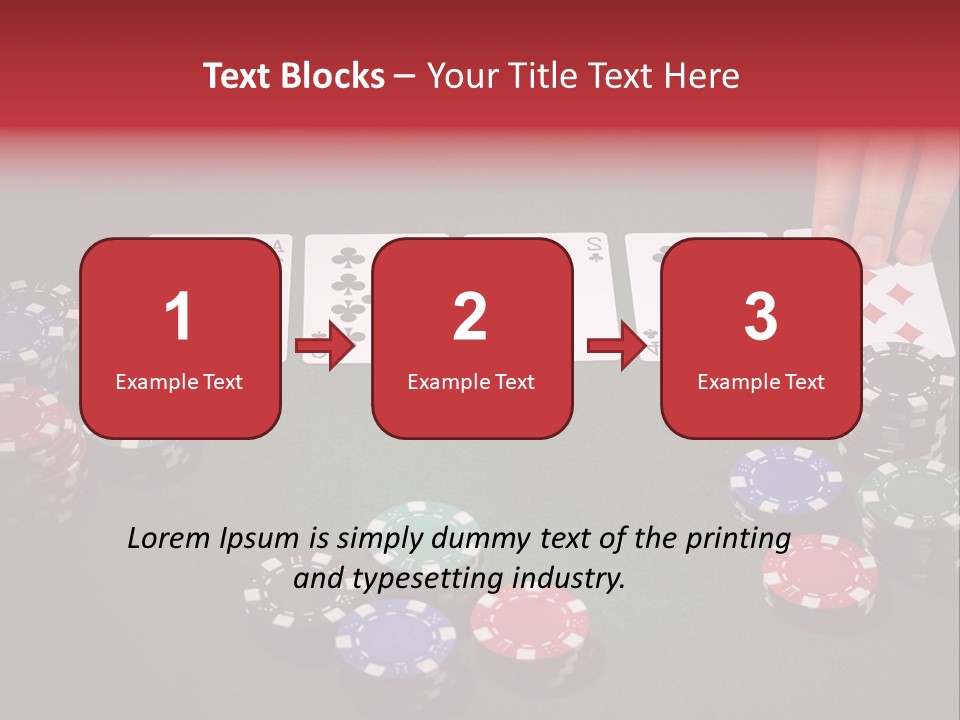 Text Blocks – Your Title Text Here

1
Example Text

2
Example Text

3
Example Text

Lorem Ipsum is simply dummy text of the printing and typesetting industry.